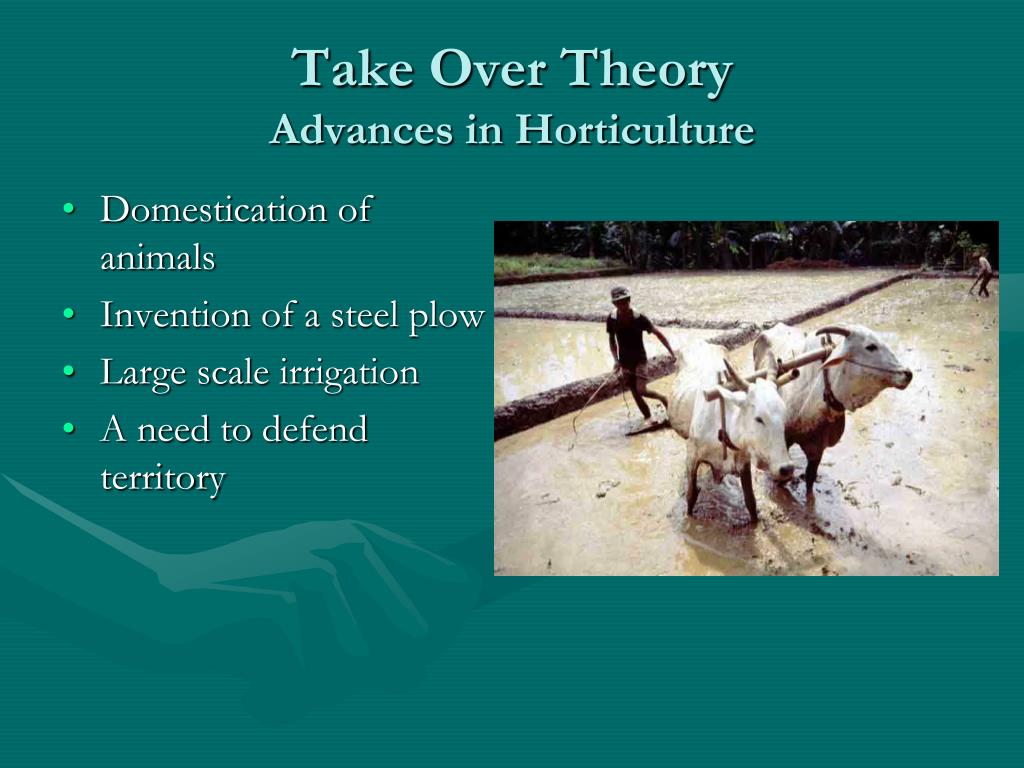 Take Over Theory
Advances in Horticulture

• Domestication of animals
• Invention of a steel plow
• Large scale irrigation
• A need to defend territory